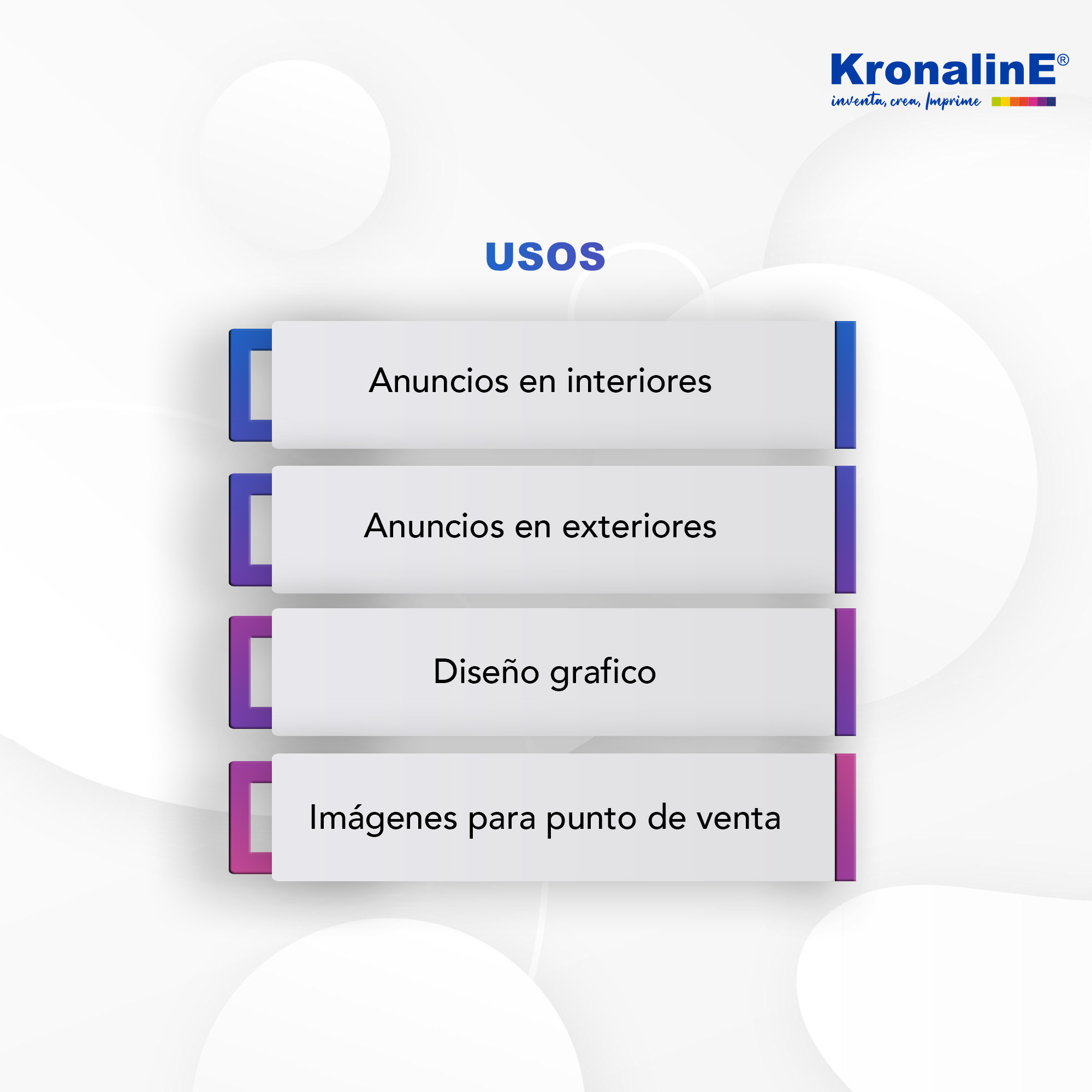 KronalinE®
inventa, crea, Imprime

USOS

Anuncios en interiores

Anuncios en exteriores

Diseño grafico

Imágenes para punto de venta